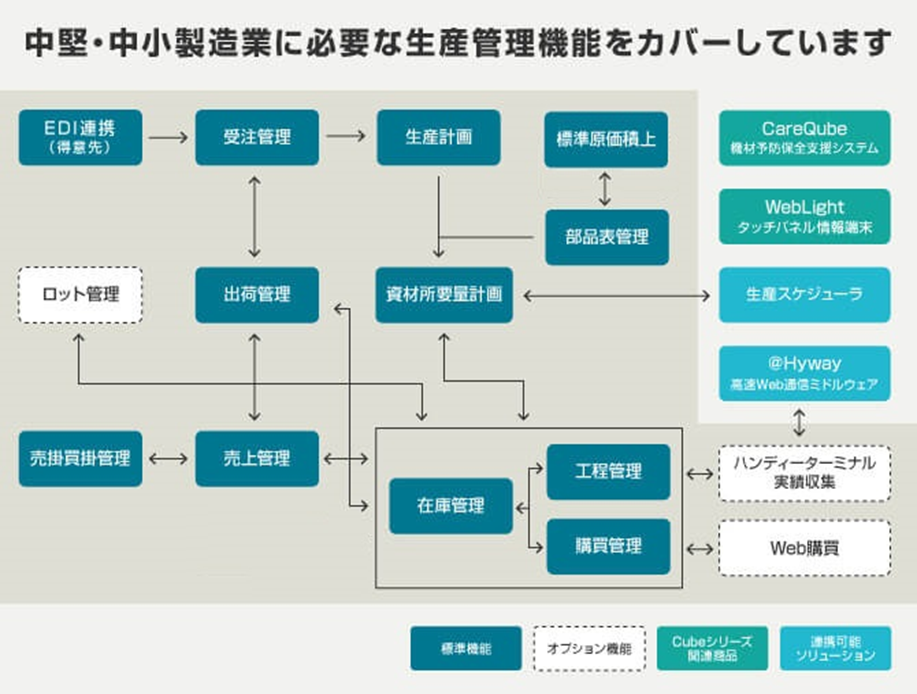 中堅・中小製造業に必要な生産管理機能をカバーしています

EDI連携
(得意先)

受注管理

生産計画

標準原価積上

部品表管理

CareQube
機材予防保全支援システム

WebLight
タッチパネル情報端末

ロット管理

出荷管理

資材所要量計画

生産スケジューラ

@Hyway
高速Web通信ミドルウェア

売掛買掛管理

売上管理

在庫管理

工程管理

購買管理

ハンディーターミナル
実績収集

Web購買

標準機能

オプション機能

Cubeシリーズ
関連商品

連携可能
ソリューション